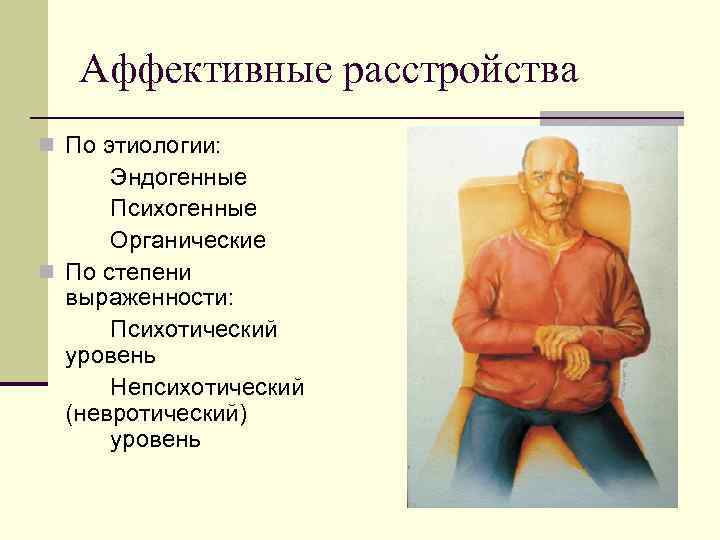 Аффективные расстройства

По этиологии:

Эндогенные

Психогенные

Органические

По степени выраженности:

Психотический уровень

Непсихотический (невротический) уровень